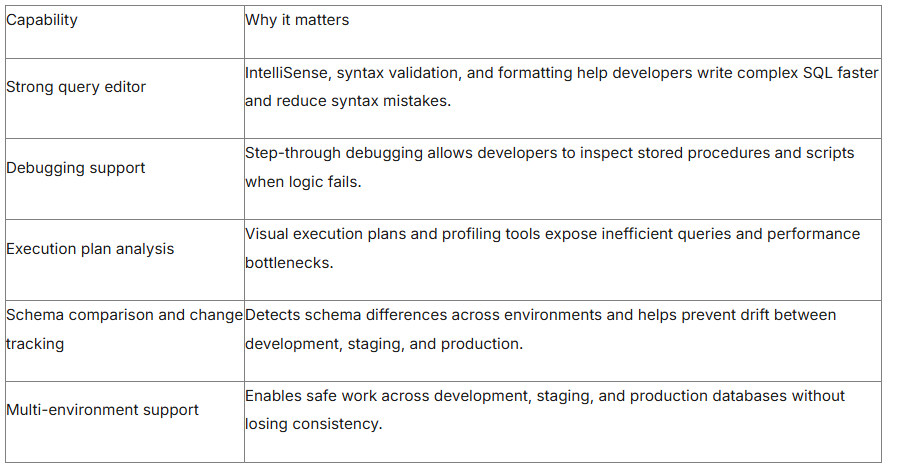 | Capability | Why it matters |
|---|---|
| Strong query editor | IntelliSense, syntax validation, and formatting help developers write complex SQL faster and reduce syntax mistakes. |
| Debugging support | Step-through debugging allows developers to inspect stored procedures and scripts when logic fails. |
| Execution plan analysis | Visual execution plans and profiling tools expose inefficient queries and performance bottlenecks. |
| Schema comparison and change tracking | Detects schema differences across environments and helps prevent drift between development, staging, and production. |
| Multi-environment support | Enables safe work across development, staging, and production databases without losing consistency. |